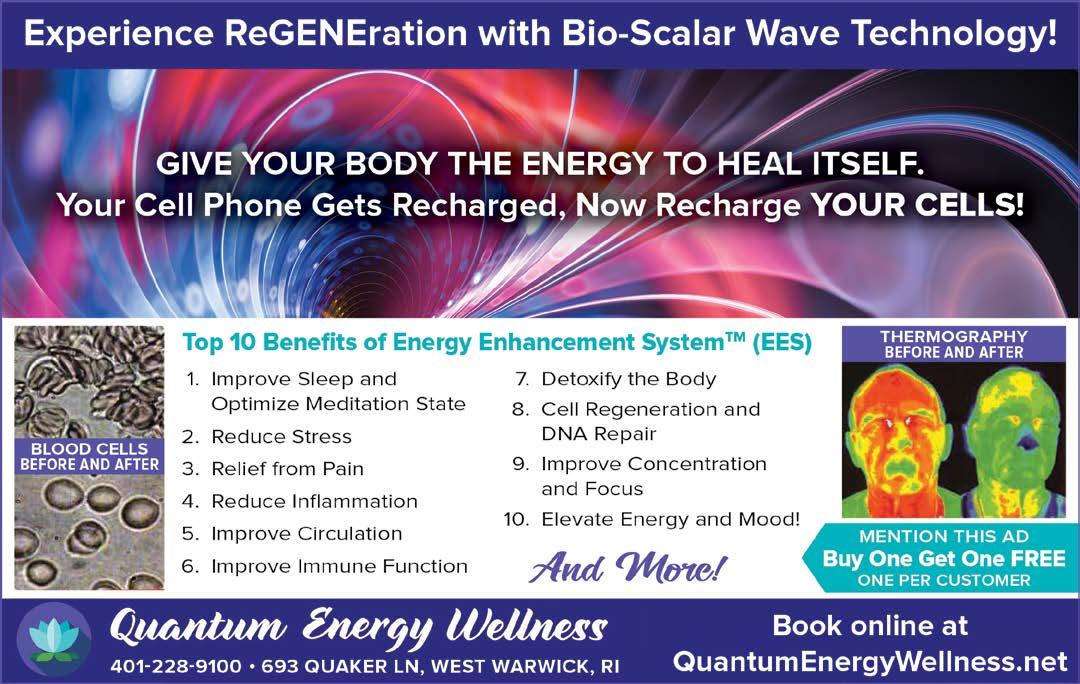 Experience ReGENEration with Bio-Scalar Wave Technology!

GIVE YOUR BODY THE ENERGY TO HEAL ITSELF.
Your Cell Phone Gets Recharged, Now Recharge YOUR CELLS!

BLOOD CELLS
BEFORE AND AFTER

Top 10 Benefits of Energy Enhancement System™ (EES)

1. Improve Sleep and Optimize Meditation State
2. Reduce Stress
3. Relief from Pain
4. Reduce Inflammation
5. Improve Circulation
6. Improve Immune Function
7. Detoxify the Body
8. Cell Regeneration and DNA Repair
9. Improve Concentration and Focus
10. Elevate Energy and Mood!

And More!

THERMOGRAPHY
BEFORE AND AFTER

MENTION THIS AD
Buy One Get One FREE
ONE PER CUSTOMER

Quantum Energy Wellness
401-228-9100 • 693 QUAKER LN, WEST WARWICK, RI

Book online at
QuantumEnergyWellness.net